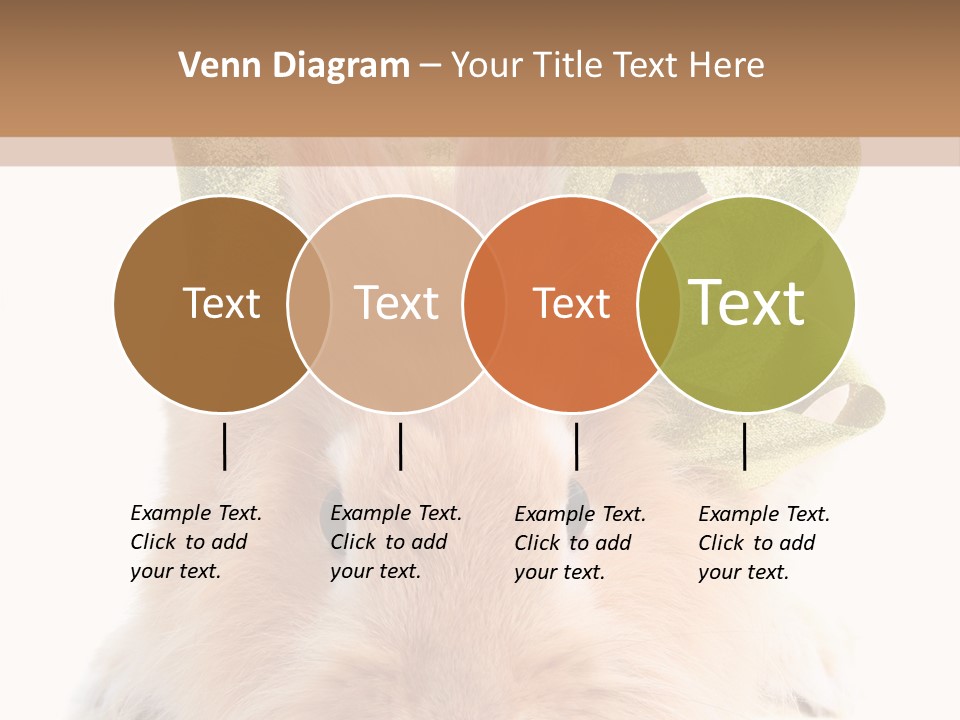 Venn Diagram – Your Title Text Here

Text

Text

Text

Text

Example Text. Click to add your text.

Example Text. Click to add your text.

Example Text. Click to add your text.

Example Text. Click to add your text.